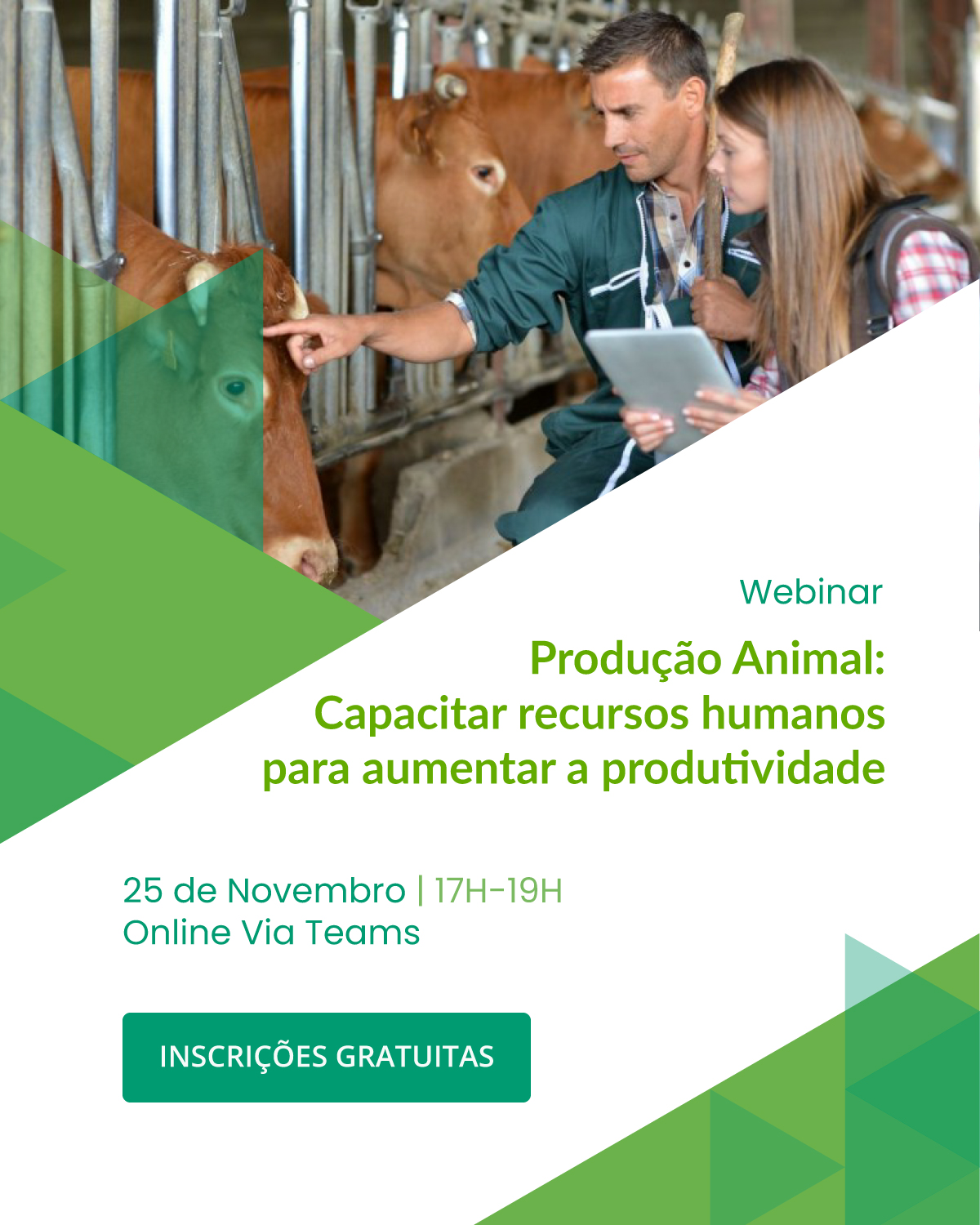 Webinar

Produção Animal:
Capacitar recursos humanos para aumentar a produtividade

25 de Novembro | 17H-19H
Online Via Teams

INSCRIÇÕES GRATUITAS